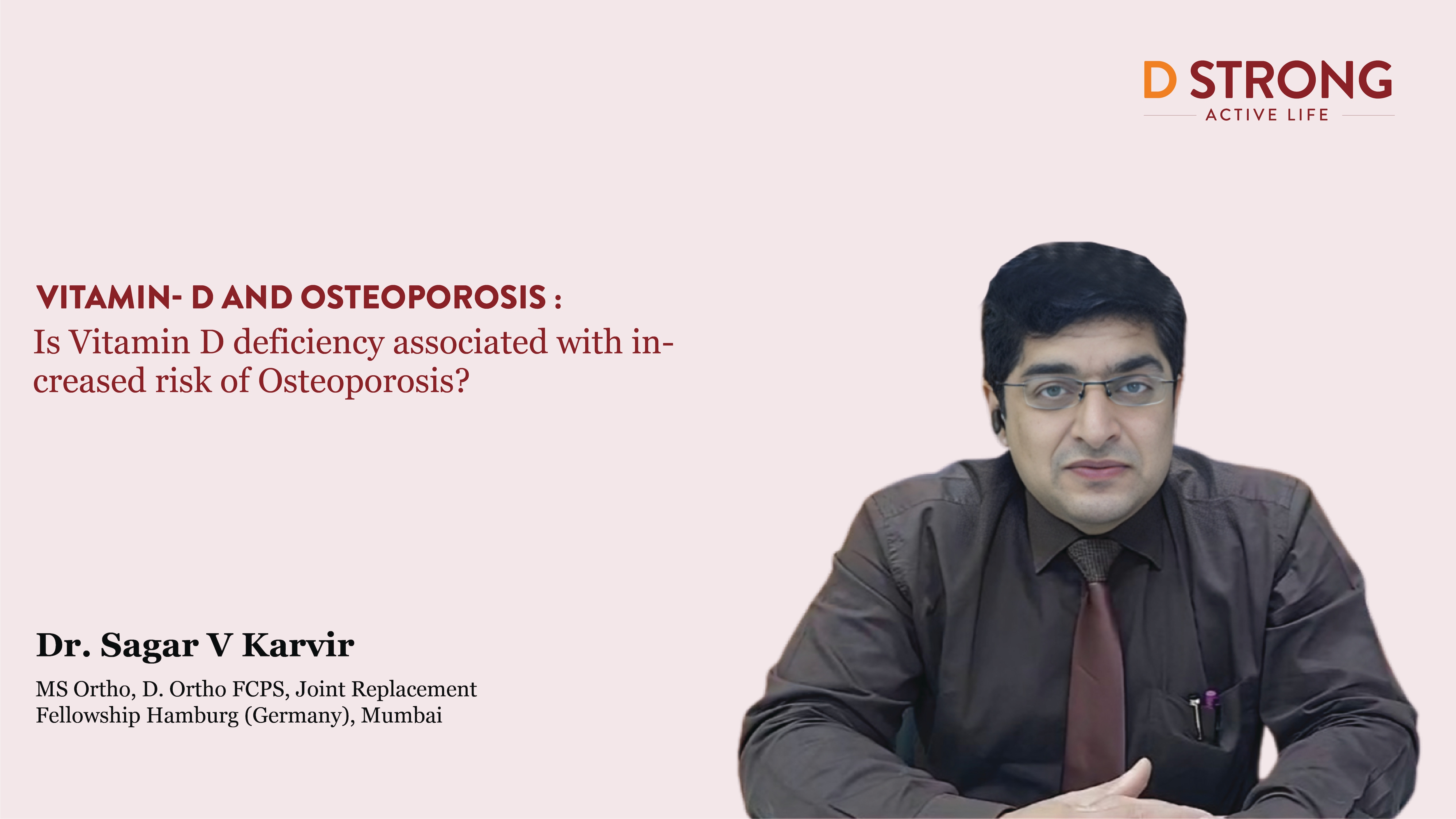 D STRONG
ACTIVE LIFE

VITAMIN- D AND OSTEOPOROSIS :
Is Vitamin D deficiency associated with increased risk of Osteoporosis?

Dr. Sagar V Karvir
MS Ortho, D. Ortho FCPS, Joint Replacement Fellowship Hamburg (Germany), Mumbai